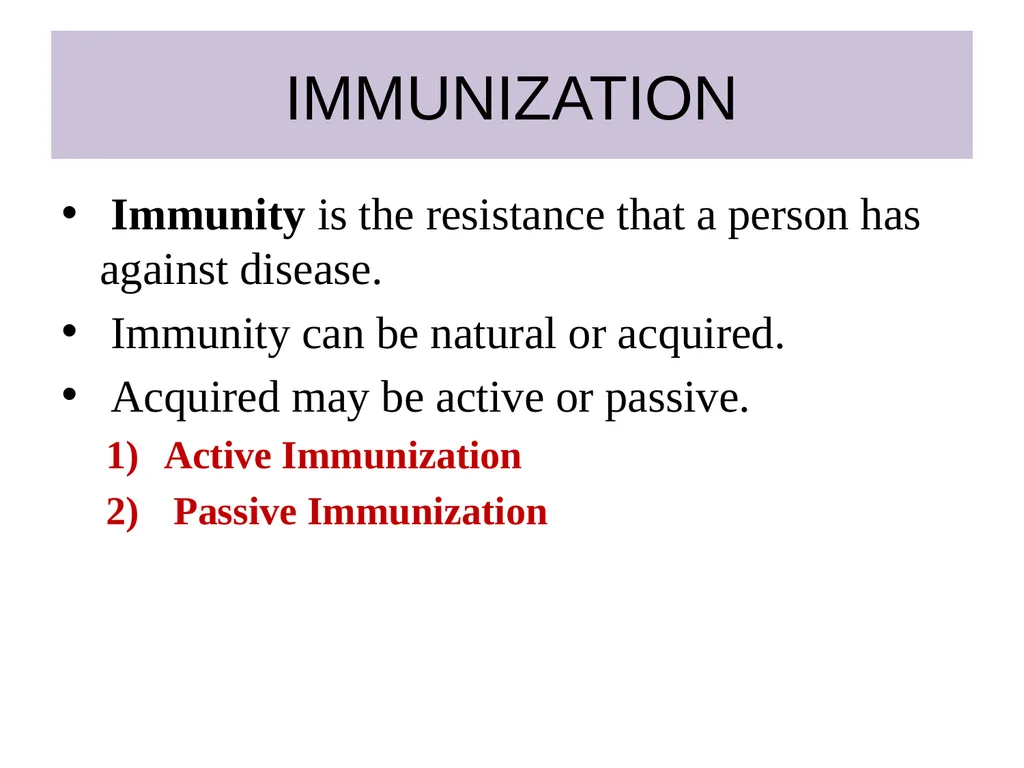 IMMUNIZATION

• Immunity is the resistance that a person has against disease.

• Immunity can be natural or acquired.

• Acquired may be active or passive.

1) Active Immunization

2) Passive Immunization